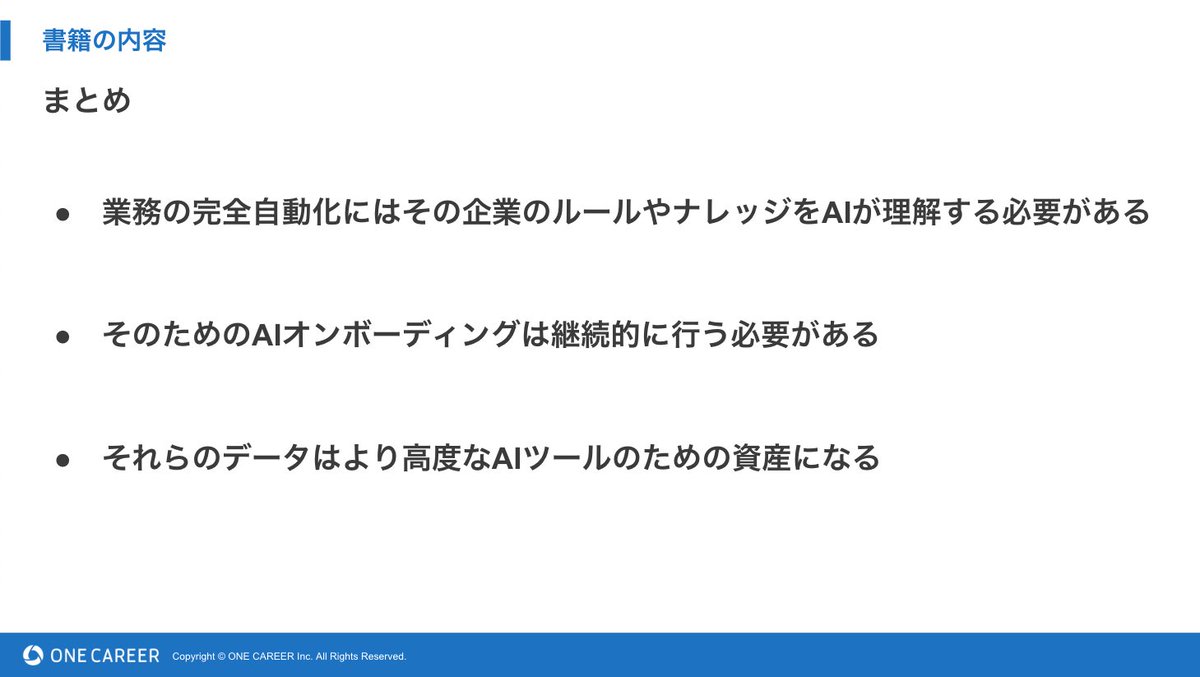 書籍の内容

まとめ

● 業務の完全自動化にはその企業のルールやナレッジをAIが理解する必要がある

● そのためのAIオンボーディングは継続的に行う必要がある

● それらのデータはより高度なAIツールのための資産になる

ONE CAREER Copyright © ONE CAREER Inc. All Rights Reserved.